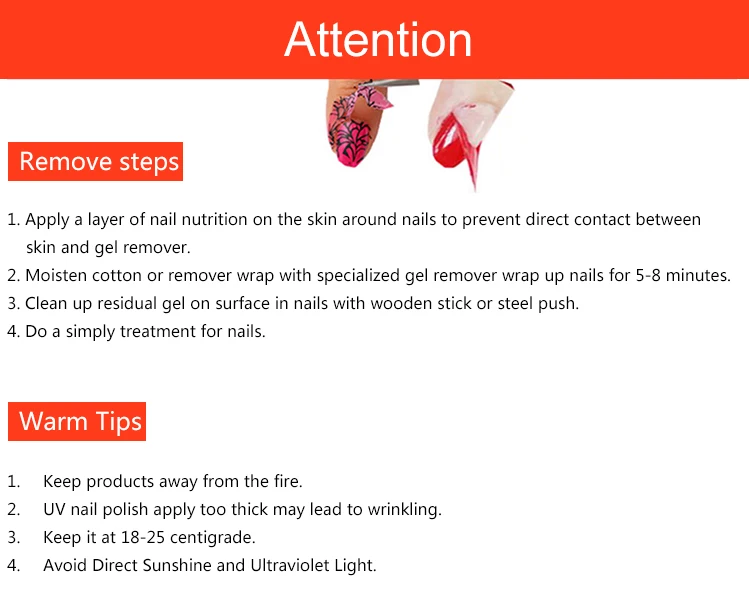 Attention

Remove steps

1. Apply a layer of nail nutrition on the skin around nails to prevent direct contact between skin and gel remover.
2. Moisten cotton or remover wrap with specialized gel remover wrap up nails for 5-8 minutes.
3. Clean up residual gel on surface in nails with wooden stick or steel push.
4. Do a simply treatment for nails.

Warm Tips

1. Keep products away from the fire.
2. UV nail polish apply too thick may lead to wrinkling.
3. Keep it at 18-25 centigrade.
4. Avoid Direct Sunshine and Ultraviolet Light.